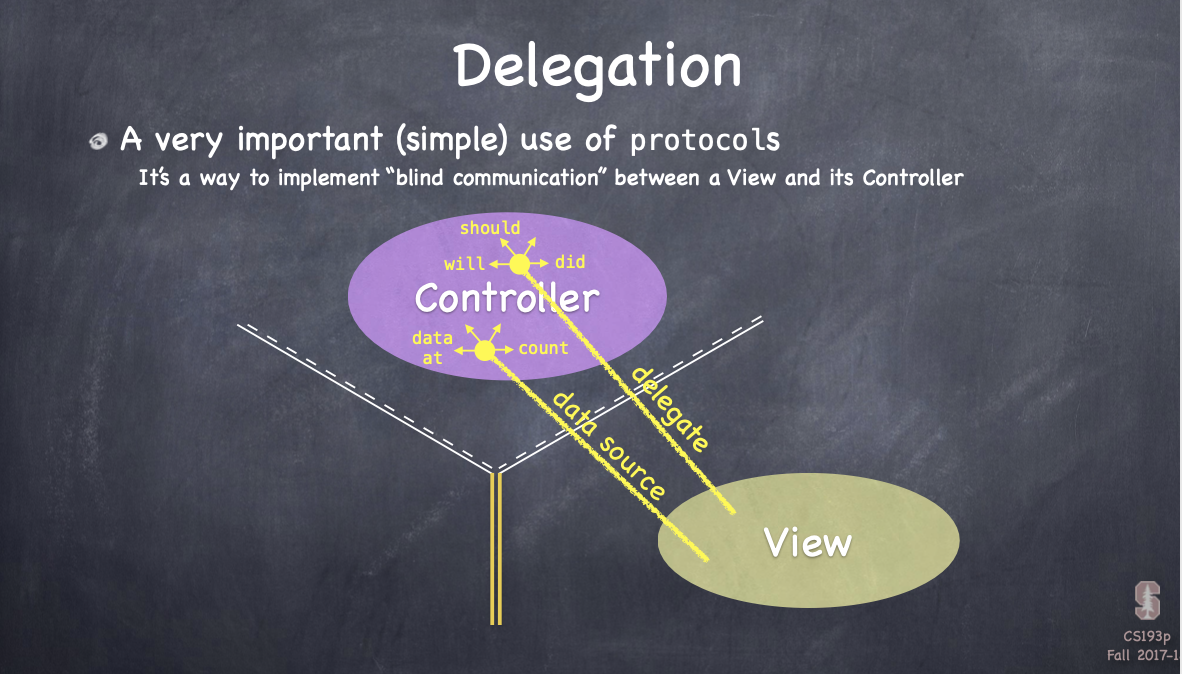 Delegation

A very important (simple) use of protocols

It's a way to implement "blind communication" between a View and its Controller

should
will
did
Controller
data at
count
delegate
data source
View

CS193p
Fall 2017-1